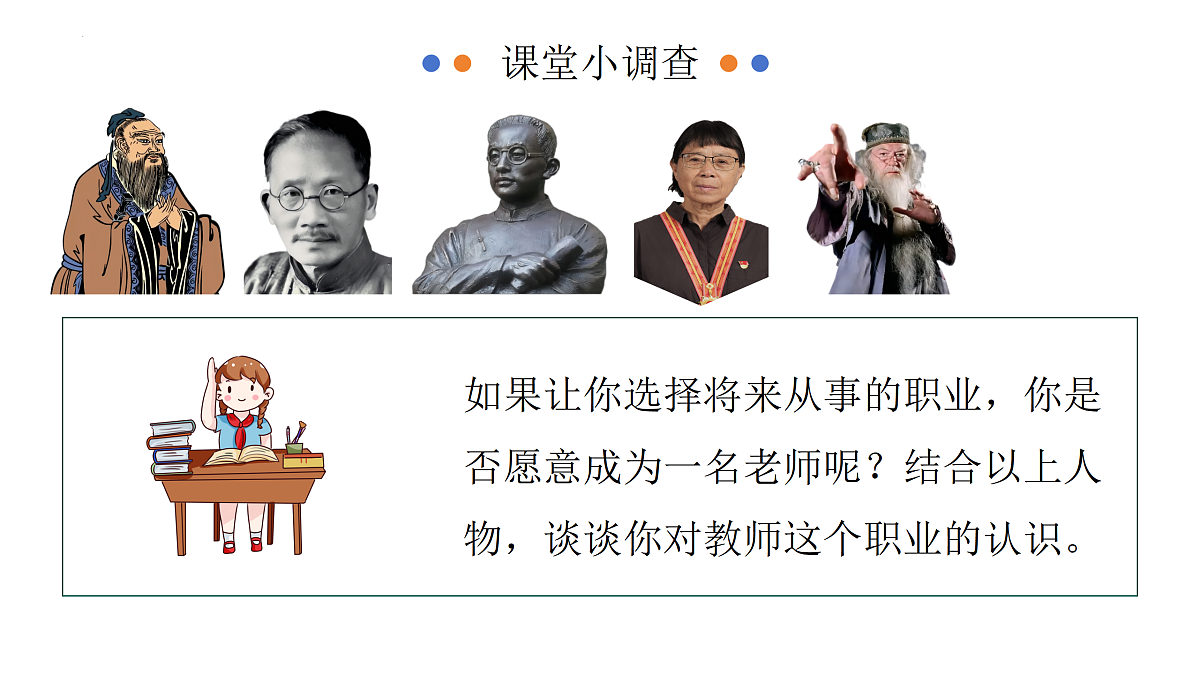 课堂小调查

如果让你选择将来从事的职业，你是否愿意成为一名老师呢？结合以上人物，谈谈你对教师这个职业的认识。